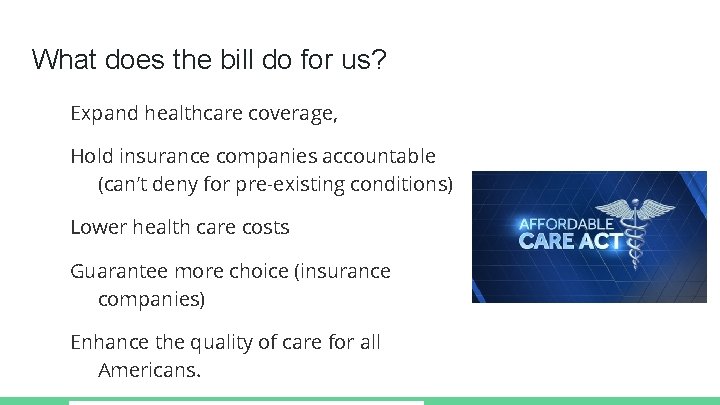 What does the bill do for us?

Expand healthcare coverage,

Hold insurance companies accountable (can't deny for pre-existing conditions)

Lower health care costs

Guarantee more choice (insurance companies)

Enhance the quality of care for all Americans.

AFFORDABLE CARE ACT